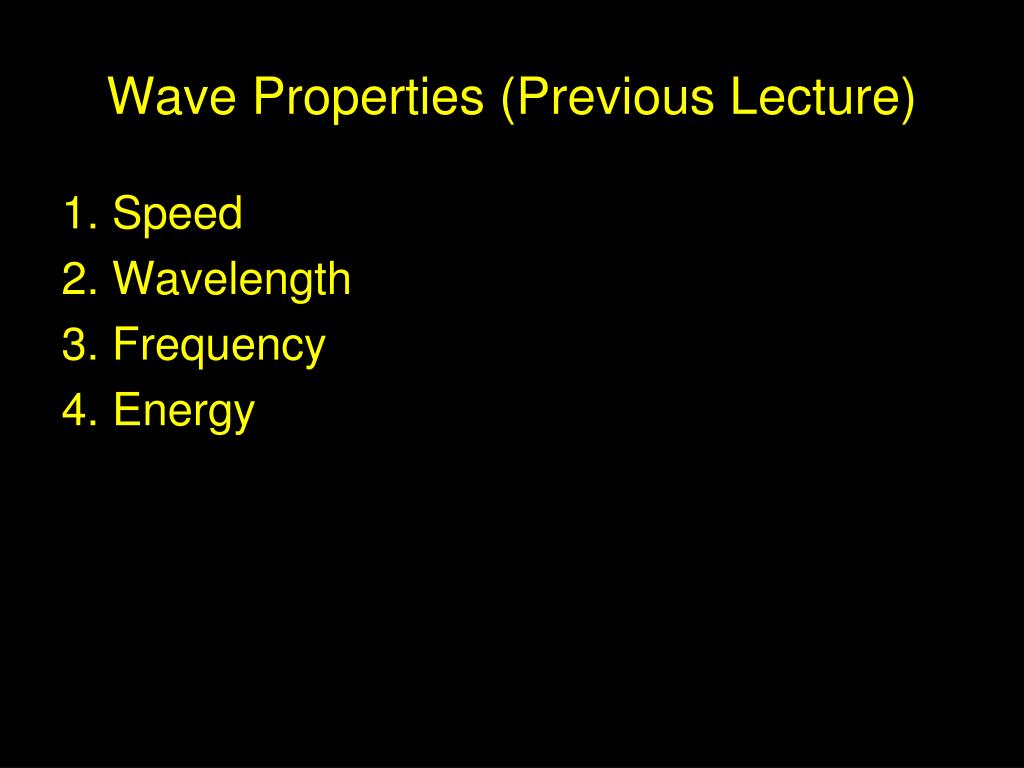 Wave Properties (Previous Lecture)

1. Speed
2. Wavelength
3. Frequency
4. Energy